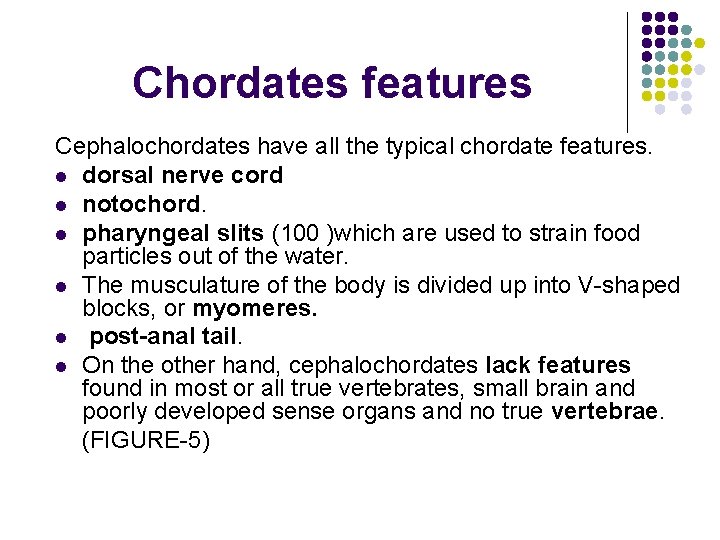 Chordates features

Cephalochordates have all the typical chordate features.

- dorsal nerve cord
- notochord.
- pharyngeal slits (100 )which are used to strain food particles out of the water.
- The musculature of the body is divided up into V-shaped blocks, or myomeres.
- post-anal tail.
- On the other hand, cephalochordates lack features found in most or all true vertebrates, small brain and poorly developed sense organs and no true vertebrae. (FIGURE-5)